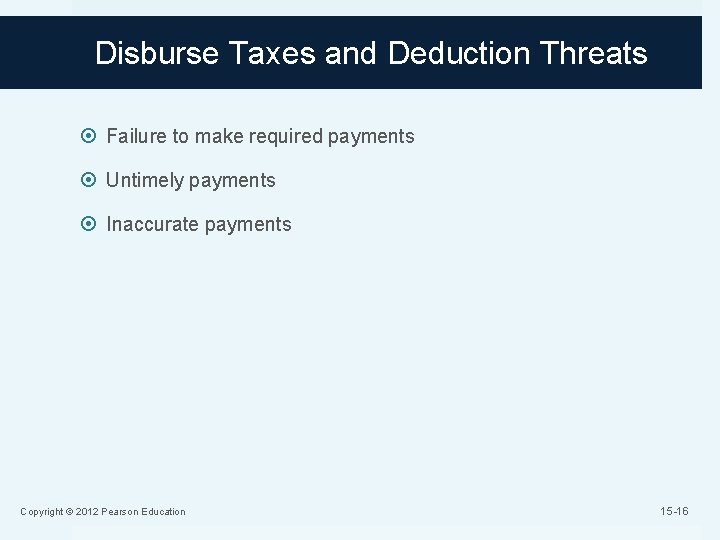 Disburse Taxes and Deduction Threats

Failure to make required payments

Untimely payments

Inaccurate payments

Copyright © 2012 Pearson Education

15-16